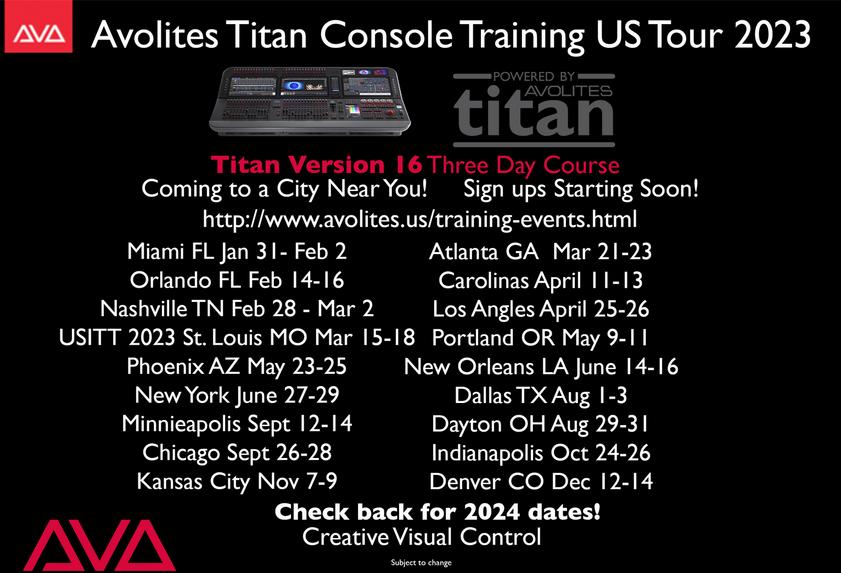 AVA Avolites Titan Console Training US Tour 2023

POWERED BY AVOLITES titan

Titan Version 16 Three Day Course
Coming to a City Near You! Sign ups Starting Soon!
http://www.avolites.us/training-events.html

Miami FL Jan 31- Feb 2
Orlando FL Feb 14-16
Nashville TN Feb 28 - Mar 2
USITT 2023 St. Louis MO Mar 15-18
Phoenix AZ May 23-25
New York June 27-29
Minnieapolis Sept 12-14
Chicago Sept 26-28
Kansas City Nov 7-9

Atlanta GA Mar 21-23
Carolinas April 11-13
Los Angles April 25-26
Portland OR May 9-11
New Orleans LA June 14-16
Dallas TX Aug 1-3
Dayton OH Aug 29-31
Indianapolis Oct 24-26
Denver CO Dec 12-14

Check back for 2024 dates!
Creative Visual Control
AVA
Subject to change